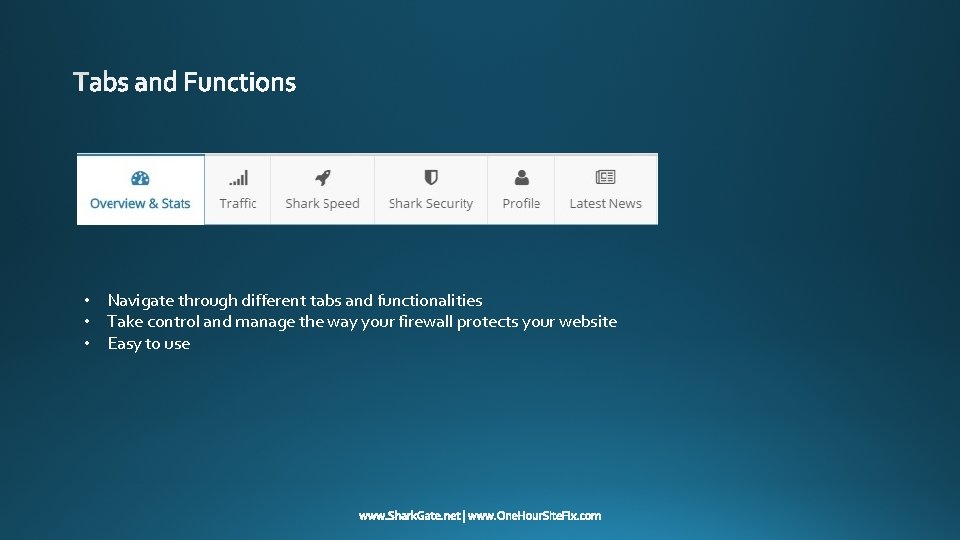 Tabs and Functions

Overview & Stats
Traffic
Shark Speed
Shark Security
Profile
Latest News

• Navigate through different tabs and functionalities
• Take control and manage the way your firewall protects your website
• Easy to use

www.SharkGate.net | www.OneHourSiteFix.com